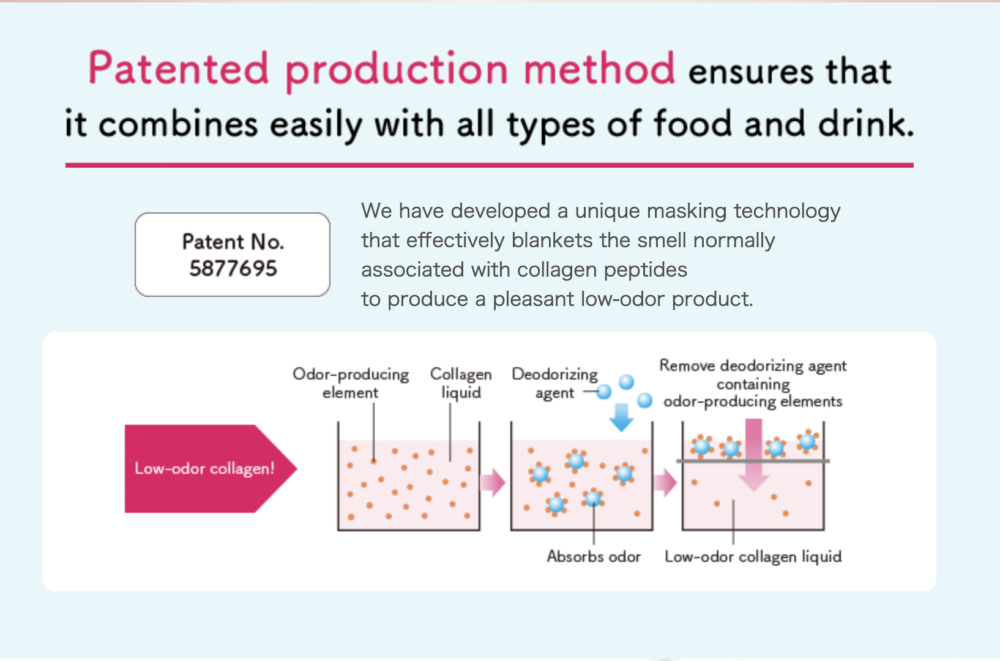 Patented production method ensures that it combines easily with all types of food and drink.

Patent No.
5877695

We have developed a unique masking technology that effectively blankets the smell normally associated with collagen peptides to produce a pleasant low-odor product.

Low-odor collagen!

Odor-producing element

Collagen liquid

Deodorizing agent

Remove deodorizing agent containing odor-producing elements

Absorbs odor

Low-odor collagen liquid